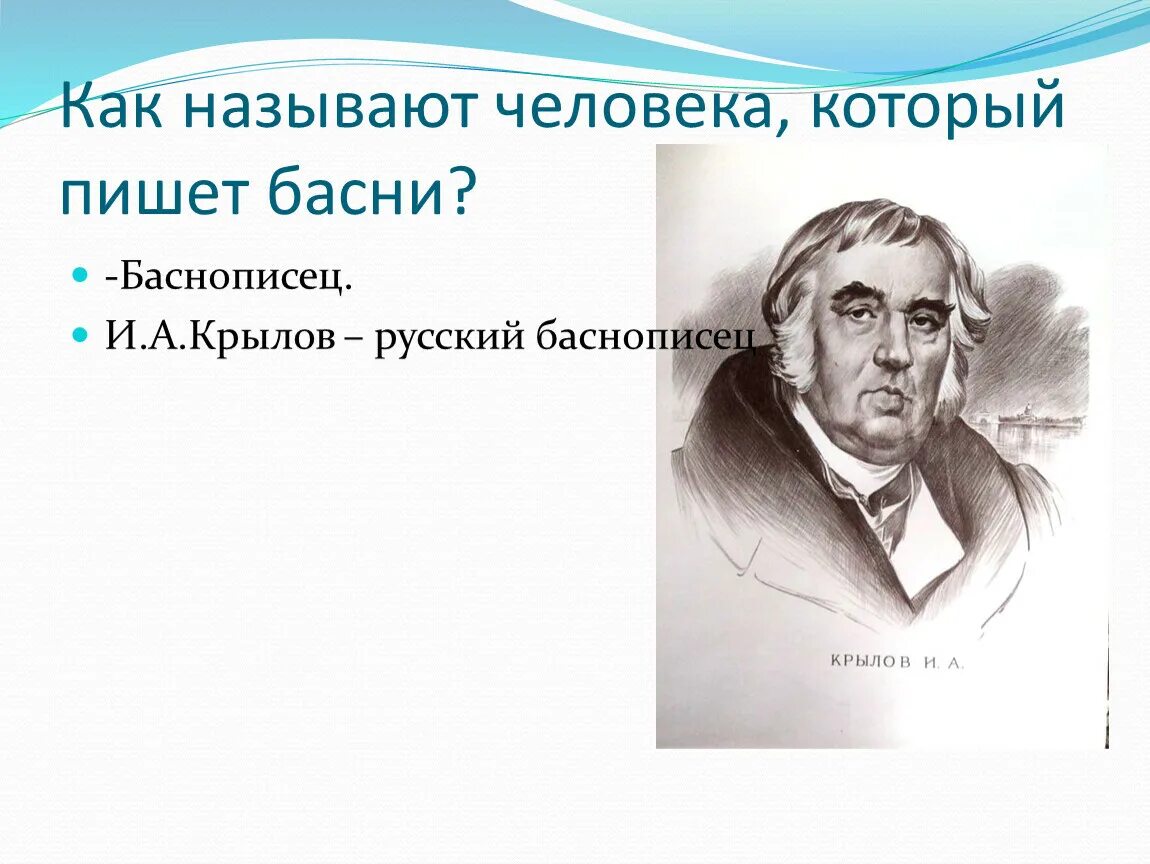 Как называют человека, который пишет басни?

-Баснописец.

И.А.Крылов – русский баснописец

КРЫЛОВ И. А.